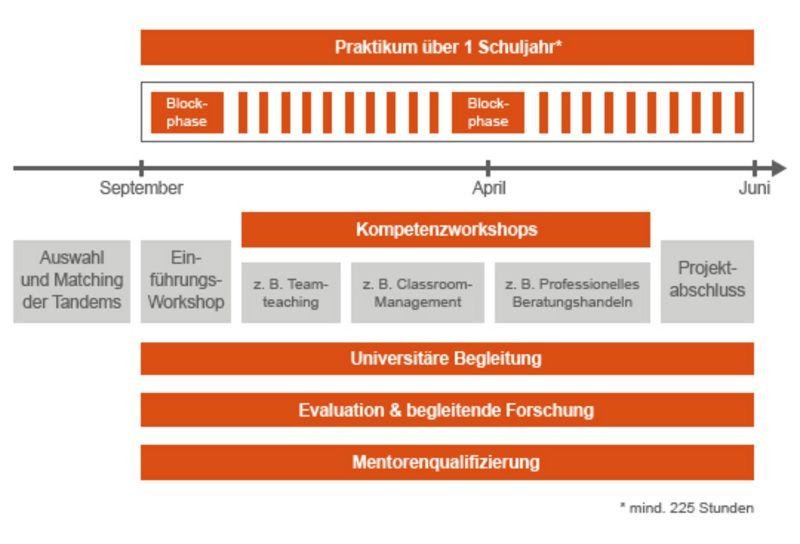 Praktikum über 1 Schuljahr*

Blockphase

Blockphase

September

April

Juni

Kompetenzworkshops

Auswahl und Matching der Tandems

Einführungs-Workshop

z. B. Teamteaching

z. B. Classroom-Management

z. B. Professionelles Beratungshandeln

Projektabschluss

Universitäre Begleitung

Evaluation & begleitende Forschung

Mentorenqualifizierung

* mind. 225 Stunden